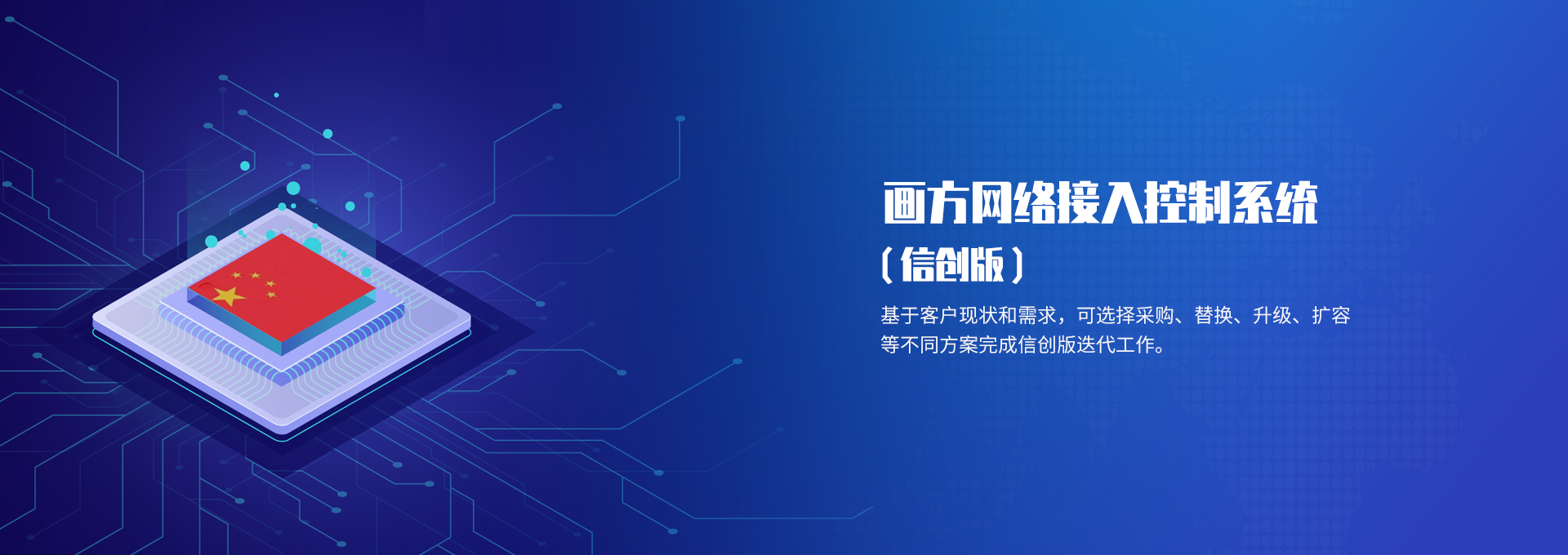 画方网络接入控制系统
（信创版）

基于客户现状和需求，可选择采购、替换、升级、扩容等不同方案完成信创版迭代工作。